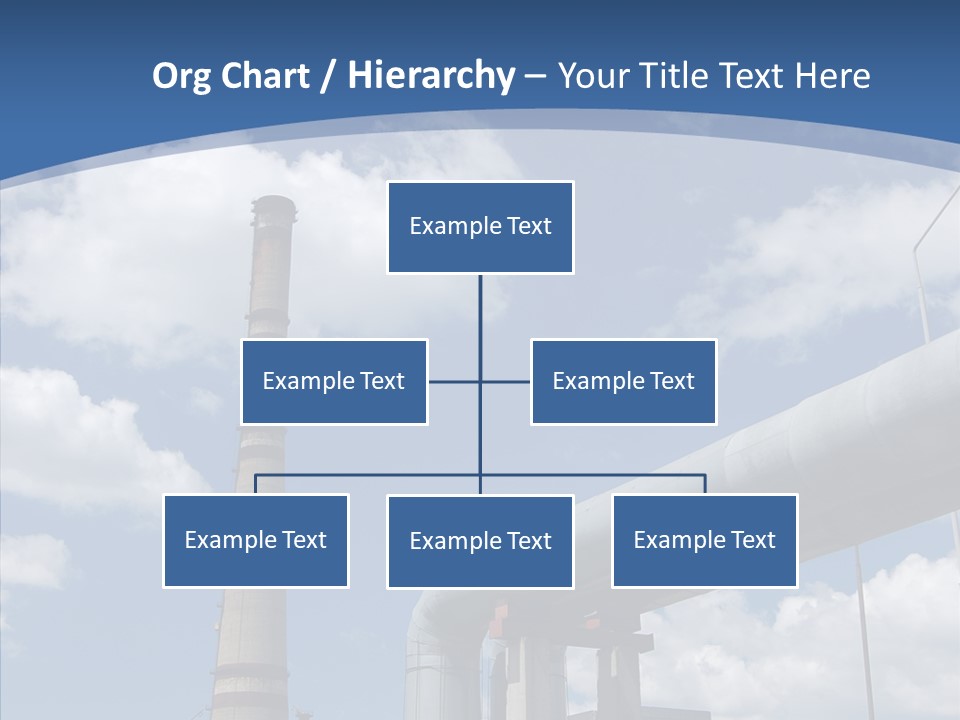 Org Chart / Hierarchy – Your Title Text Here

Example Text

Example Text

Example Text

Example Text

Example Text

Example Text